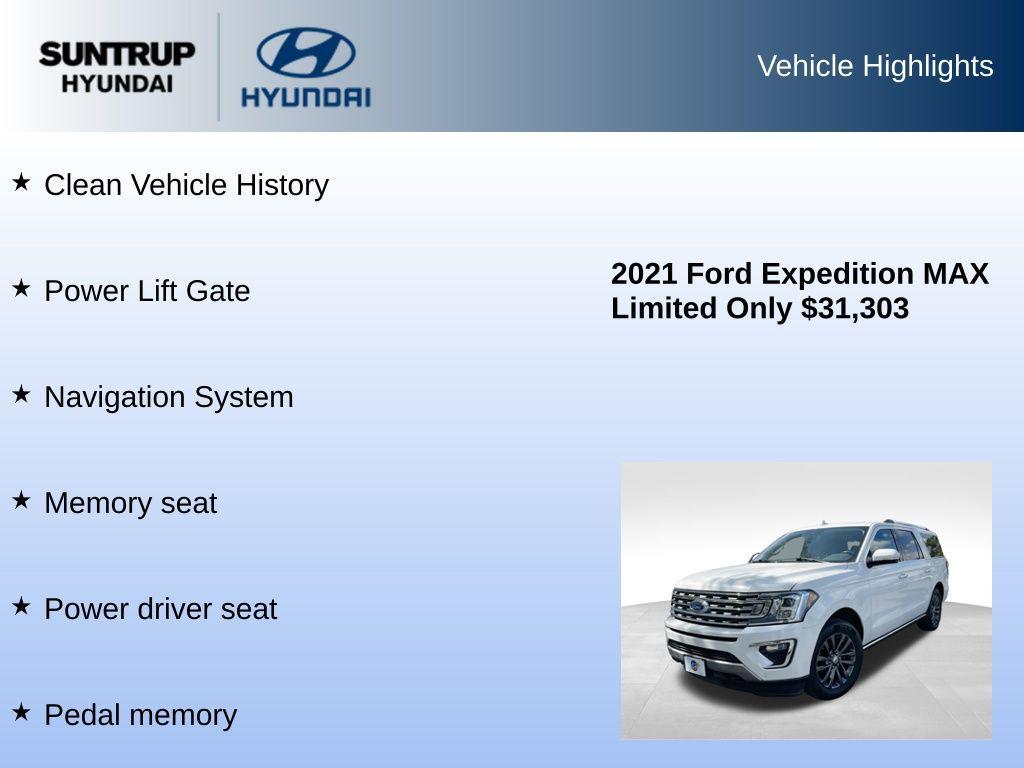 SUNTRUP HYUNDAI

HYUNDAI

Vehicle Highlights

★ Clean Vehicle History

★ Power Lift Gate

★ Navigation System

★ Memory seat

★ Power driver seat

★ Pedal memory

2021 Ford Expedition MAX Limited Only $31,303